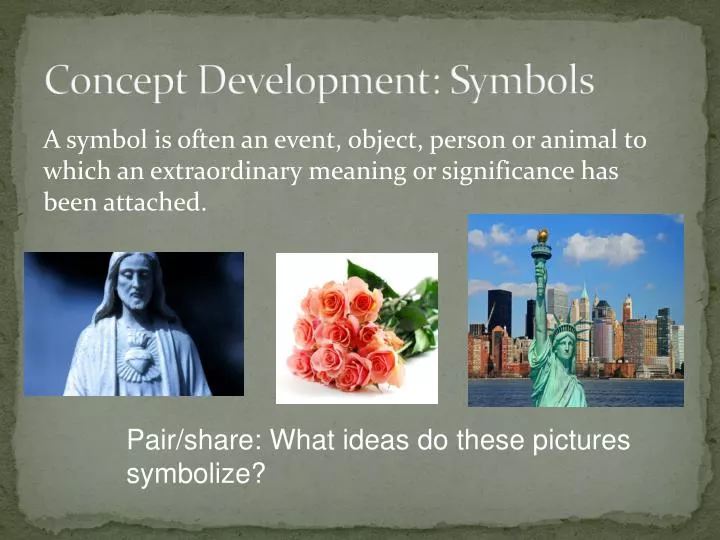 Concept Development: Symbols

A symbol is often an event, object, person or animal to which an extraordinary meaning or significance has been attached.

Pair/share: What ideas do these pictures symbolize?